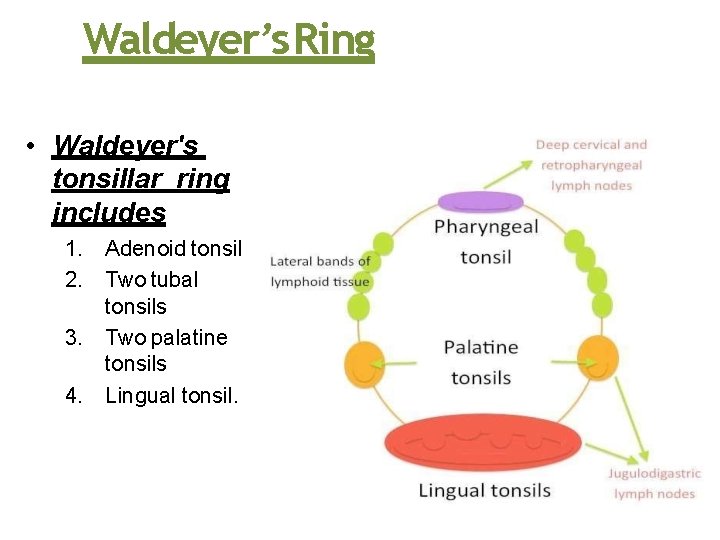 Waldeyer's Ring

• Waldeyer's tonsillar ring includes
1. Adenoid tonsil
2. Two tubal tonsils
3. Two palatine tonsils
4. Lingual tonsil.

Deep cervical and retropharyngeal lymph nodes

Pharyngeal tonsil

Lateral bands of lymphoid tissue

Palatine tonsils

Lingual tonsils

Jugulodigastric lymph nodes